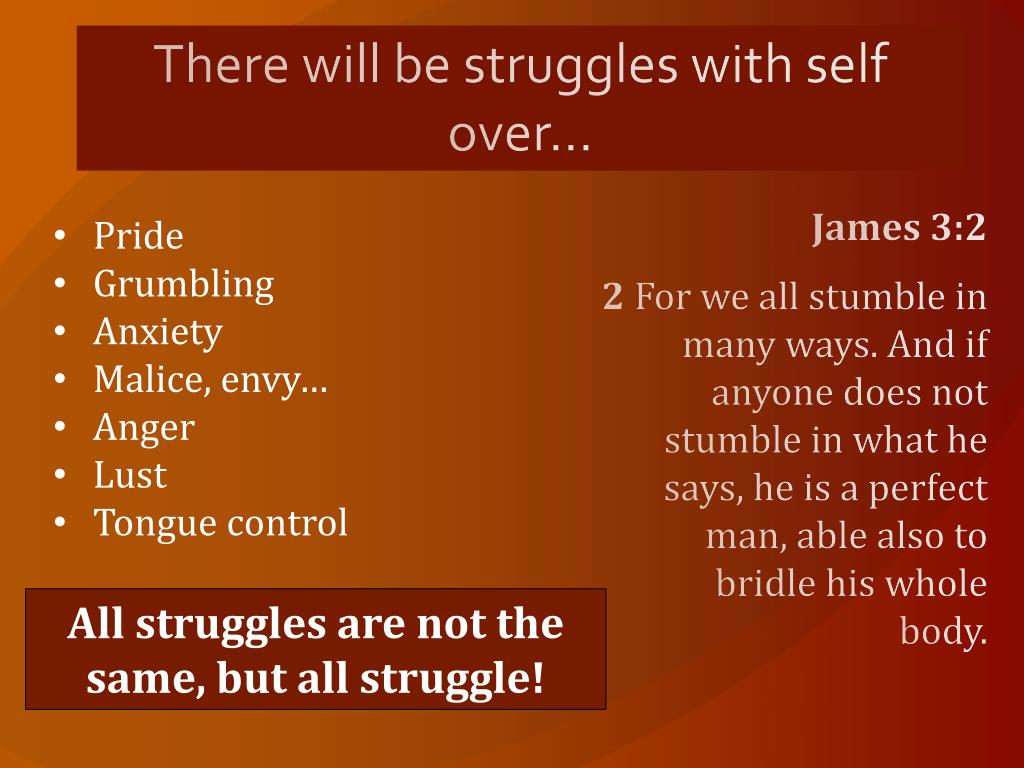 There will be struggles with self over…

- Pride
- Grumbling
- Anxiety
- Malice, envy…
- Anger
- Lust
- Tongue control

All struggles are not the same, but all struggle!

James 3:2

2 For we all stumble in many ways. And if anyone does not stumble in what he says, he is a perfect man, able also to bridle his whole body.